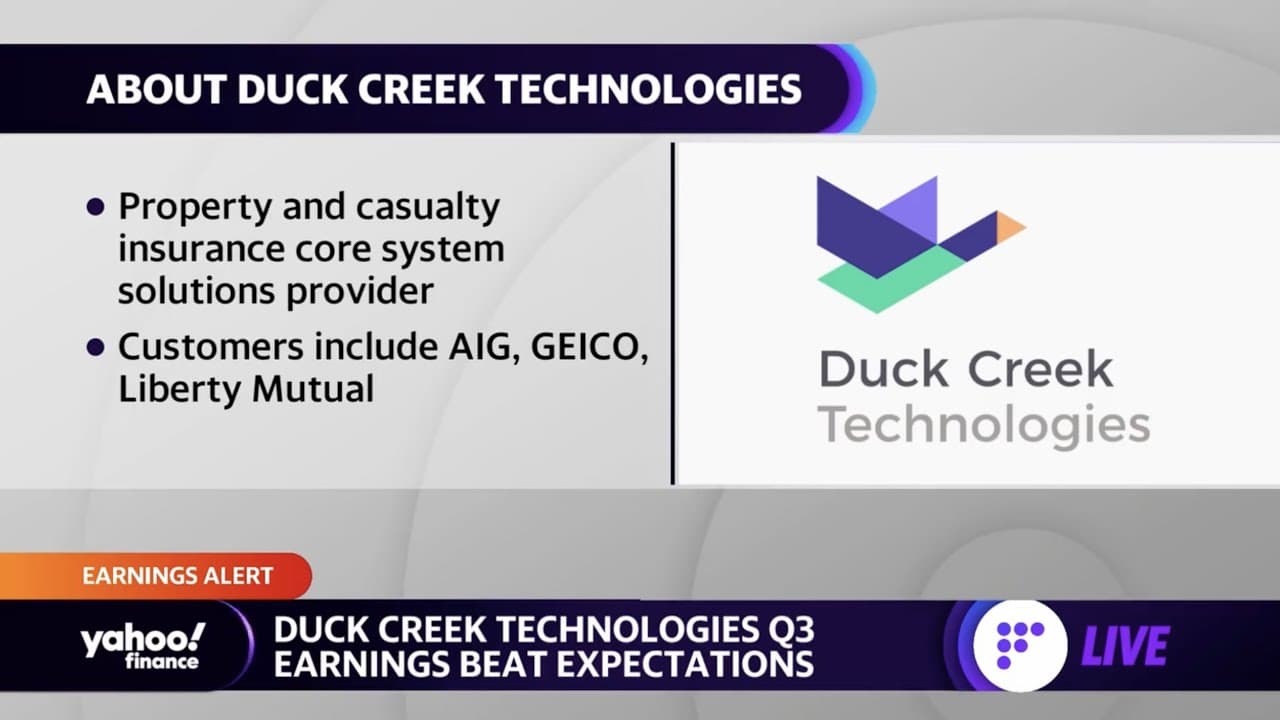 ABOUT DUCK CREEK TECHNOLOGIES

• Property and casualty insurance core system solutions provider
• Customers include AIG, GEICO, Liberty Mutual

Duck Creek Technologies

EARNINGS ALERT

yahoo! finance

DUCK CREEK TECHNOLOGIES Q3 EARNINGS BEAT EXPECTATIONS

LIVE